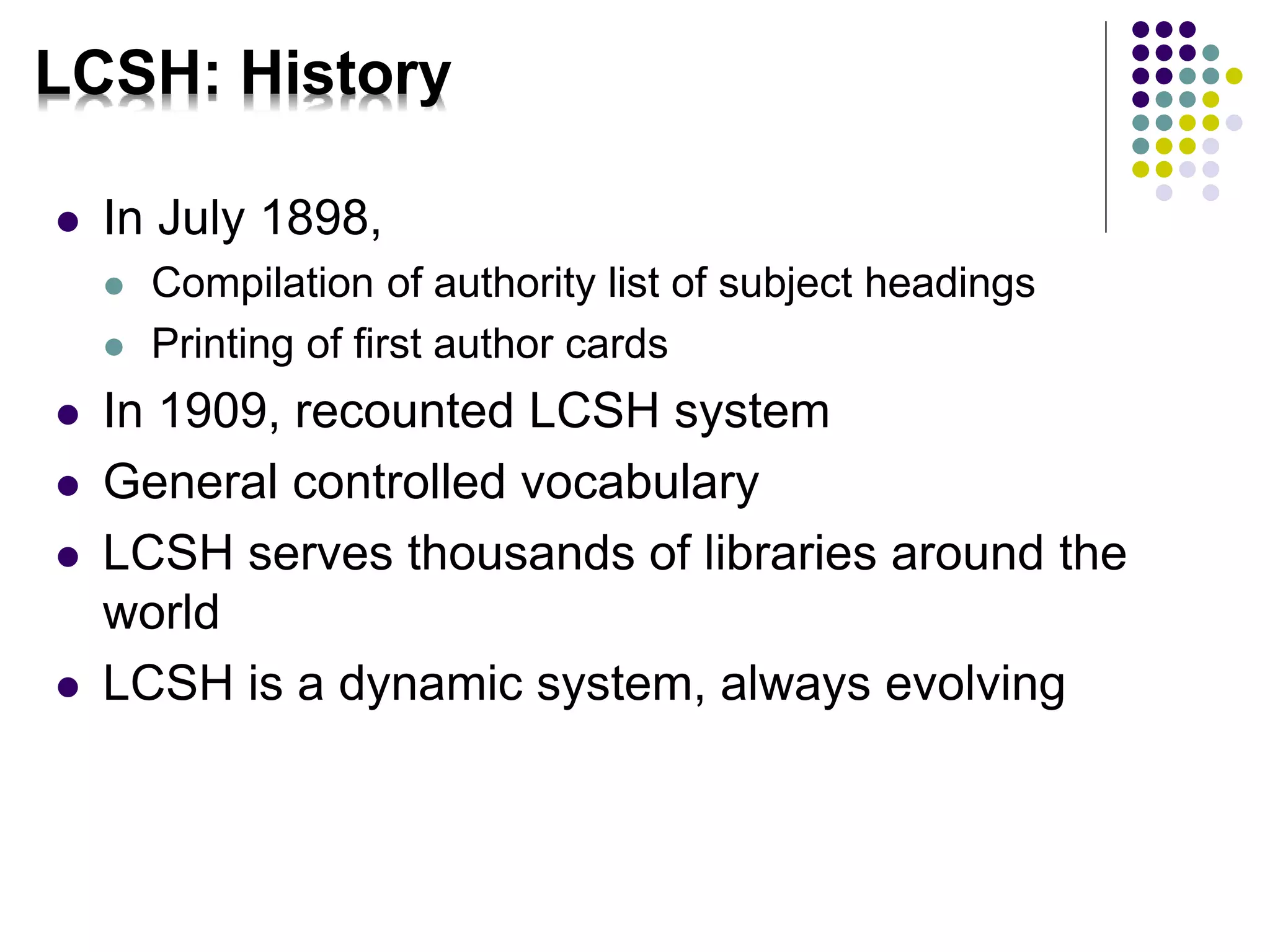 LCSH: History

- In July 1898,
  - Compilation of authority list of subject headings
  - Printing of first author cards
- In 1909, recounted LCSH system
- General controlled vocabulary
- LCSH serves thousands of libraries around the world
- LCSH is a dynamic system, always evolving